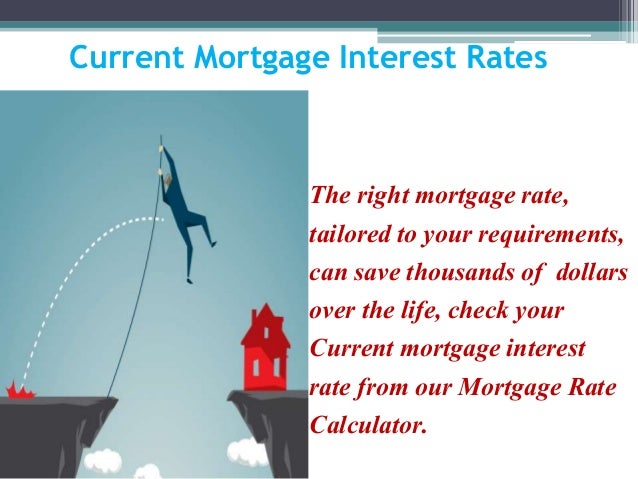 Current Mortgage Interest Rates

The right mortgage rate, tailored to your requirements, can save thousands of dollars over the life, check your Current mortgage interest rate from our Mortgage Rate Calculator.